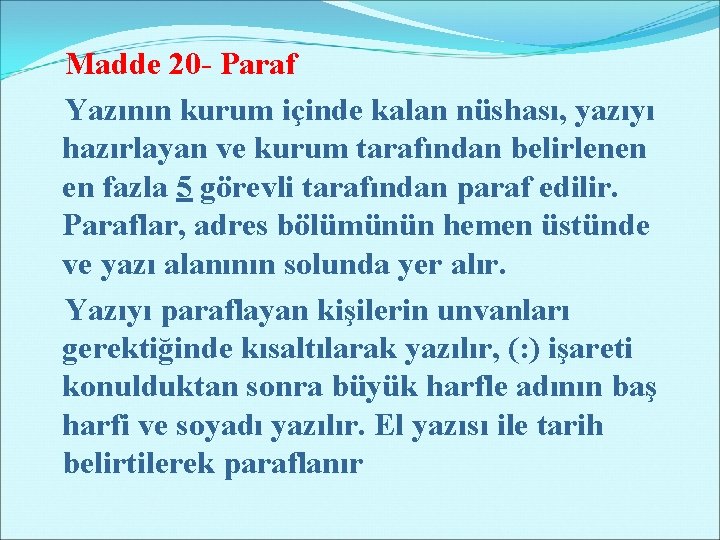 Madde 20- Paraf

Yazının kurum içinde kalan nüshası, yazıyı hazırlayan ve kurum tarafından belirlenen en fazla 5 görevli tarafından paraf edilir. Paraflar, adres bölümünün hemen üstünde ve yazı alanının solunda yer alır.

Yazıyı paraflayan kişilerin unvanları gerektiğinde kısaltılarak yazılır, (:) işareti konulduktan sonra büyük harfle adının baş harfi ve soyadı yazılır. El yazısı ile tarih belirtilerek paraflanır